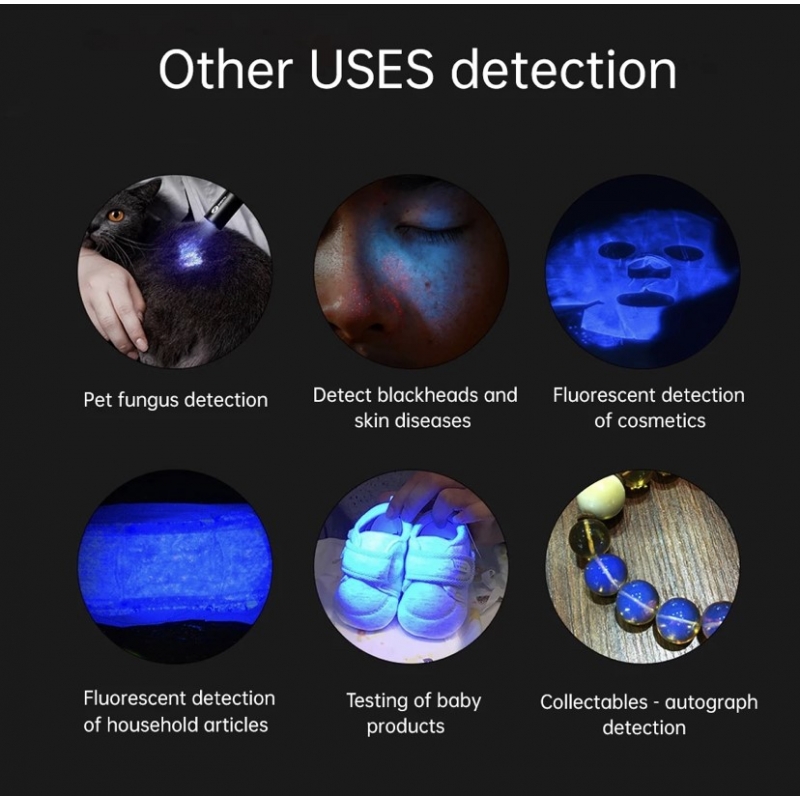 Other USES detection

Pet fungus detection

Detect blackheads and skin diseases

Fluorescent detection of cosmetics

Fluorescent detection of household articles

Testing of baby products

Collectables - autograph detection